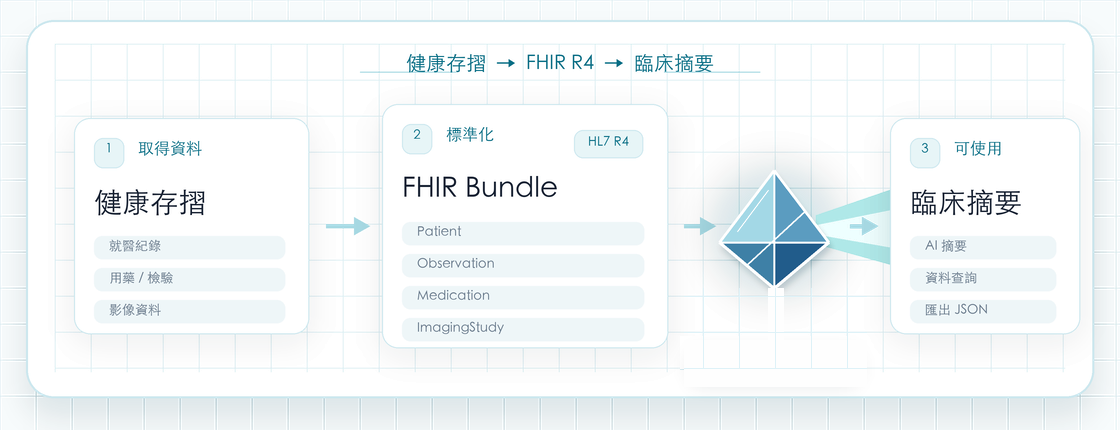 健康存摺 → FHIR R4 → 臨床摘要

1 取得資料

健康存摺

就醫紀錄

用藥 / 檢驗

影像資料

2 標準化

HL7 R4

FHIR Bundle

Patient

Observation

Medication

ImagingStudy

3 可使用

臨床摘要

AI 摘要

資料查詢

匯出 JSON